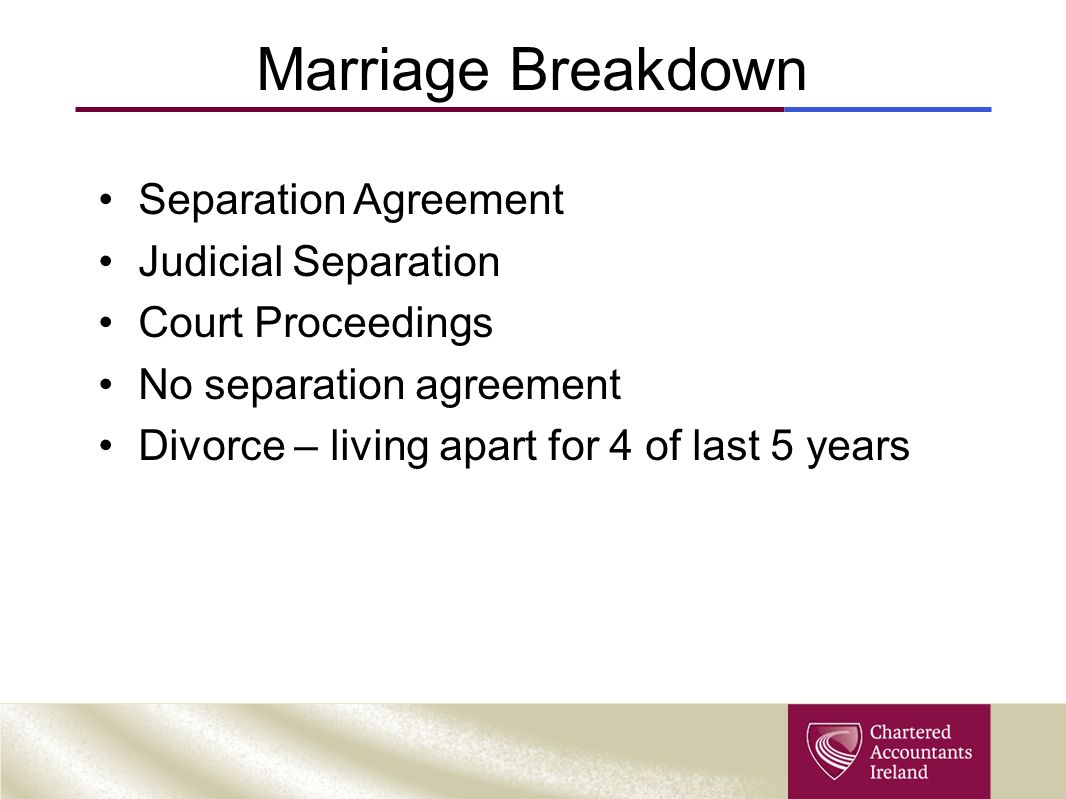 Marriage Breakdown

• Separation Agreement
• Judicial Separation
• Court Proceedings
• No separation agreement
• Divorce – living apart for 4 of last 5 years

Chartered Accountants Ireland